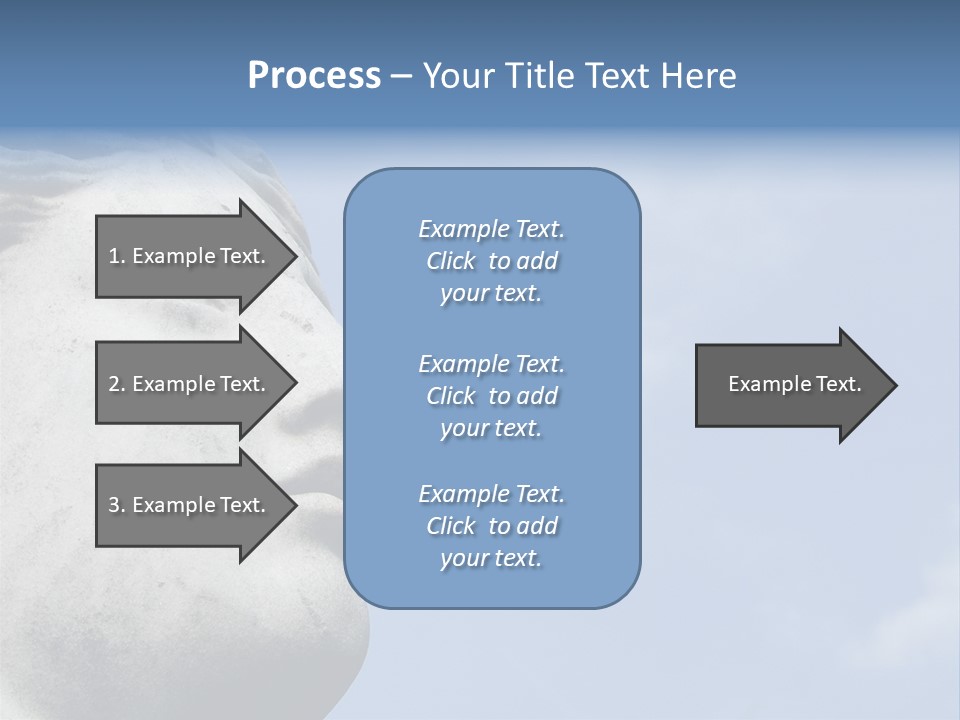 Process – Your Title Text Here

1. Example Text.

2. Example Text.

3. Example Text.

Example Text. Click to add your text.

Example Text. Click to add your text.

Example Text. Click to add your text.

Example Text.